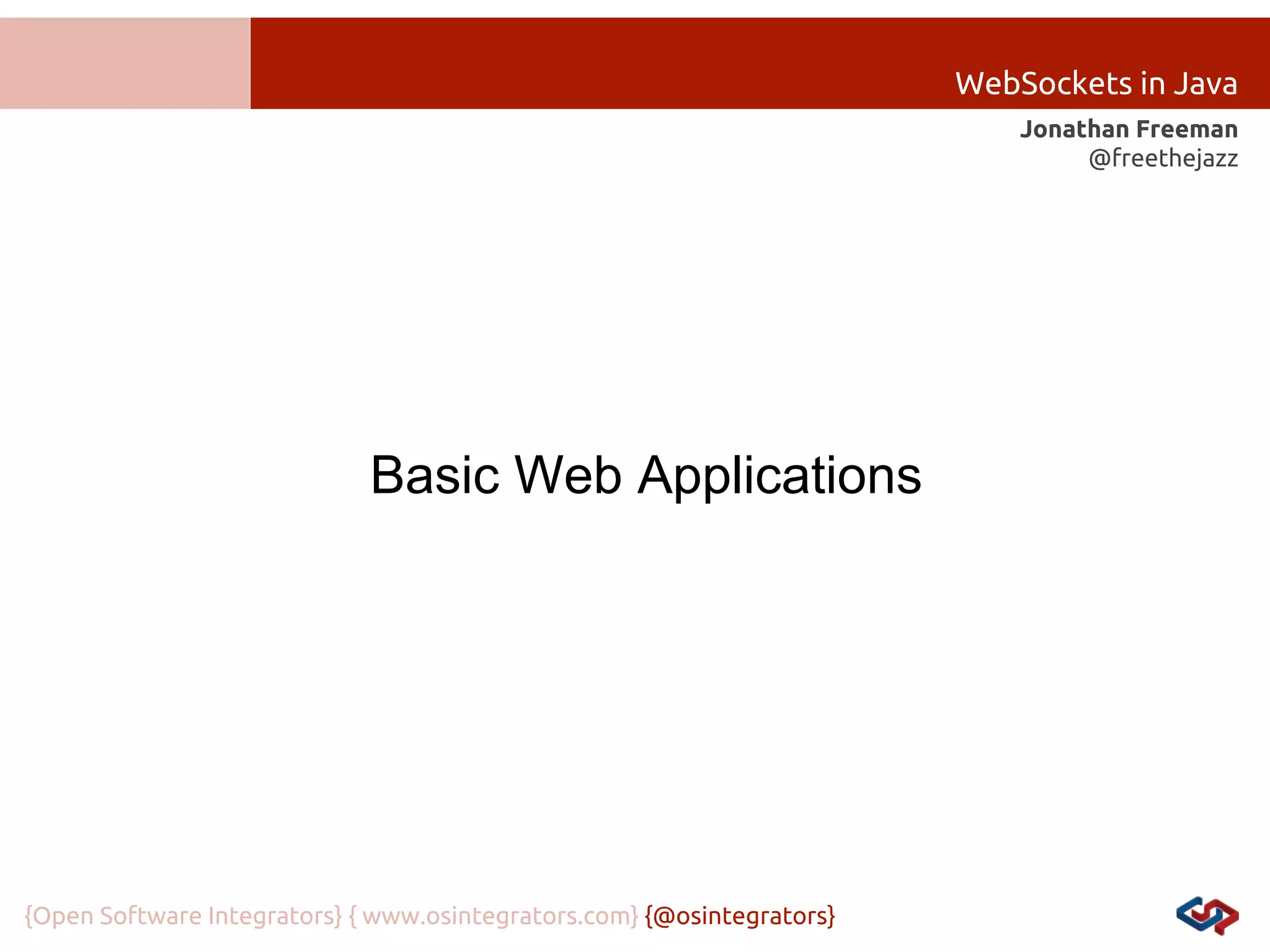 WebSockets in Java

Jonathan Freeman
@freethejazz

Basic Web Applications

{Open Software Integrators} { www.osintegrators.com} {@osintegrators}